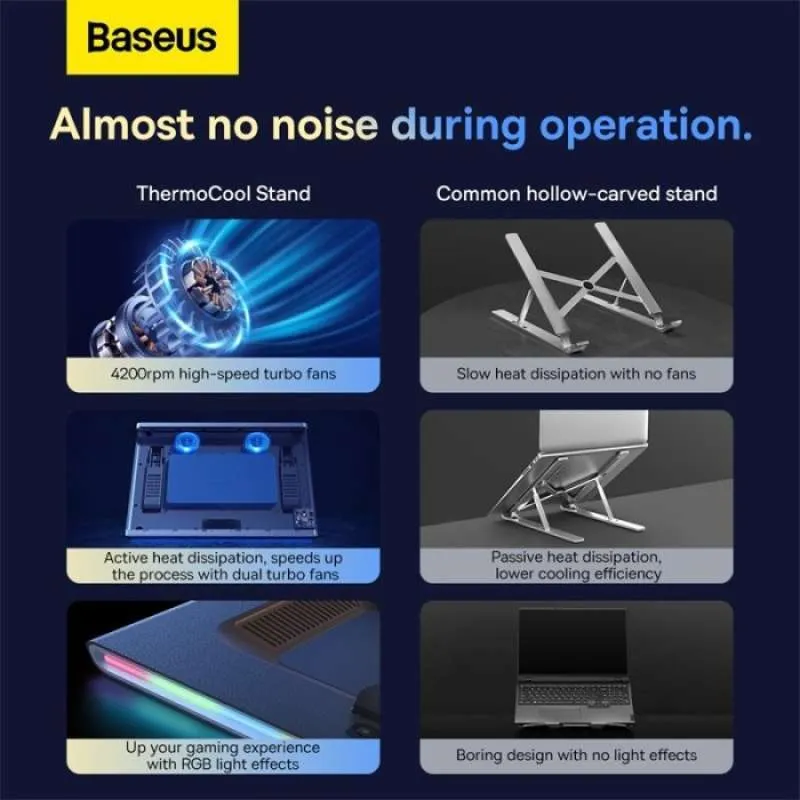 Baseus

Almost no noise during operation.

ThermoCool Stand

4200rpm high-speed turbo fans

Active heat dissipation, speeds up the process with dual turbo fans

Up your gaming experience with RGB light effects

Common hollow-carved stand

Slow heat dissipation with no fans

Passive heat dissipation, lower cooling efficiency

Boring design with no light effects